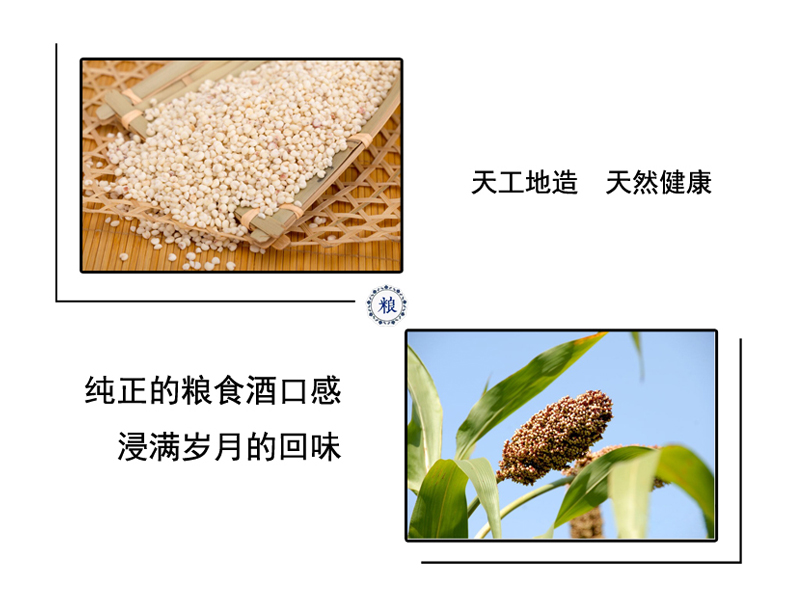 天工地造　天然健康

粮

纯正的粮食酒口感
浸满岁月的回味